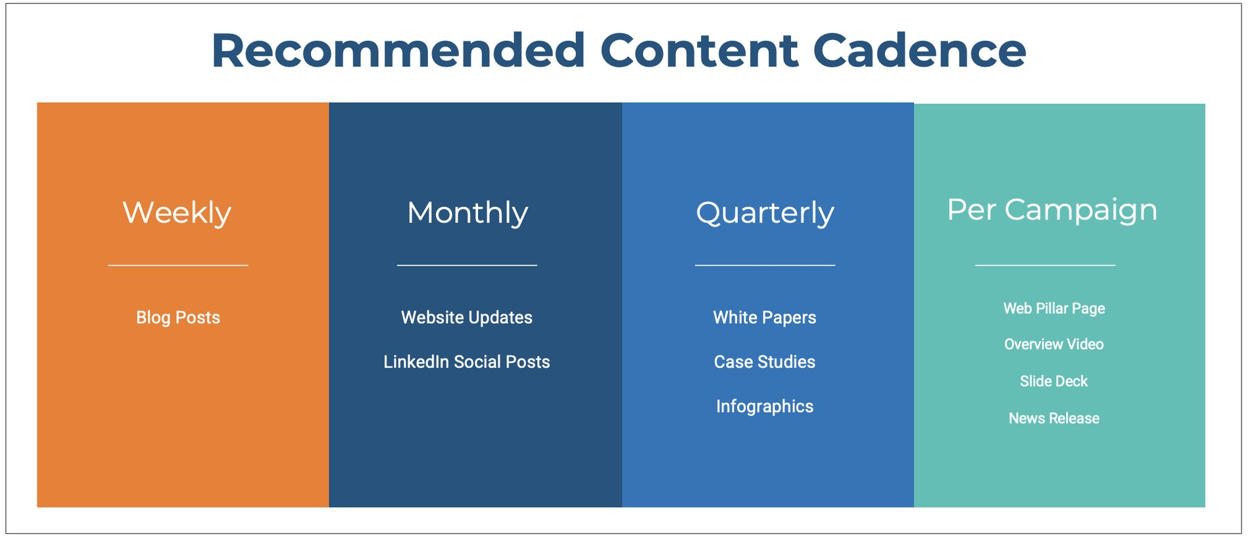 Recommended Content Cadence

Weekly

Blog Posts

Monthly

Website Updates

LinkedIn Social Posts

Quarterly

White Papers

Case Studies

Infographics

Per Campaign

Web Pillar Page

Overview Video

Slide Deck

News Release